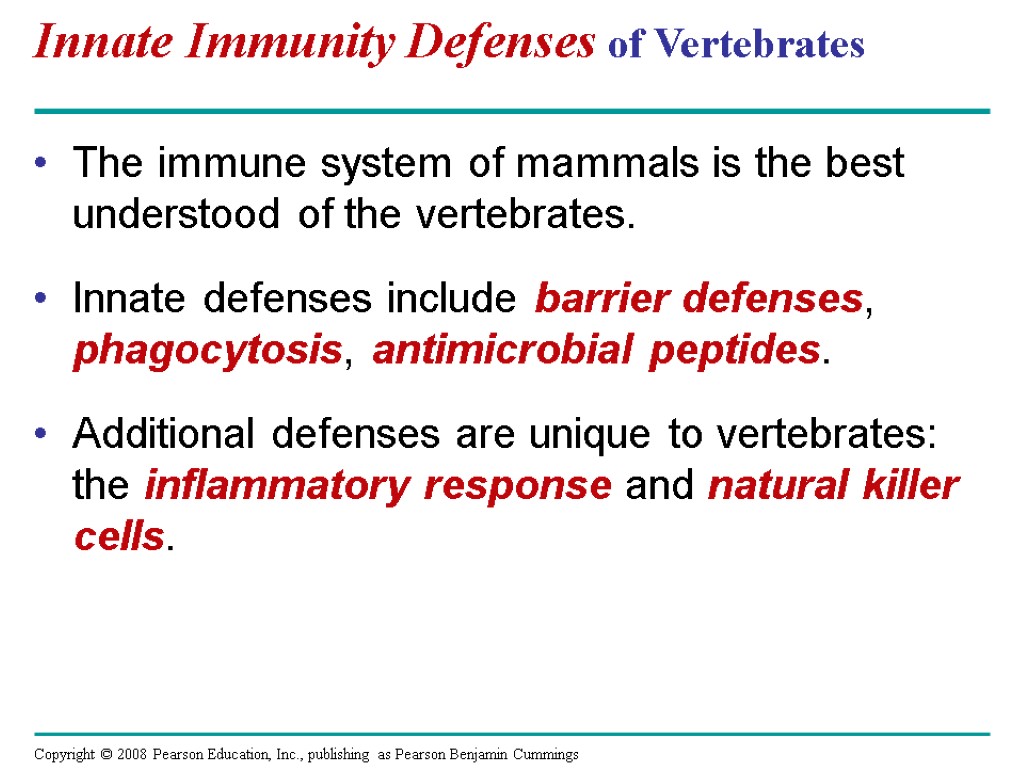 Innate Immunity Defenses of Vertebrates

• The immune system of mammals is the best understood of the vertebrates.

• Innate defenses include barrier defenses, phagocytosis, antimicrobial peptides.

• Additional defenses are unique to vertebrates: the inflammatory response and natural killer cells.

Copyright © 2008 Pearson Education, Inc., publishing as Pearson Benjamin Cummings